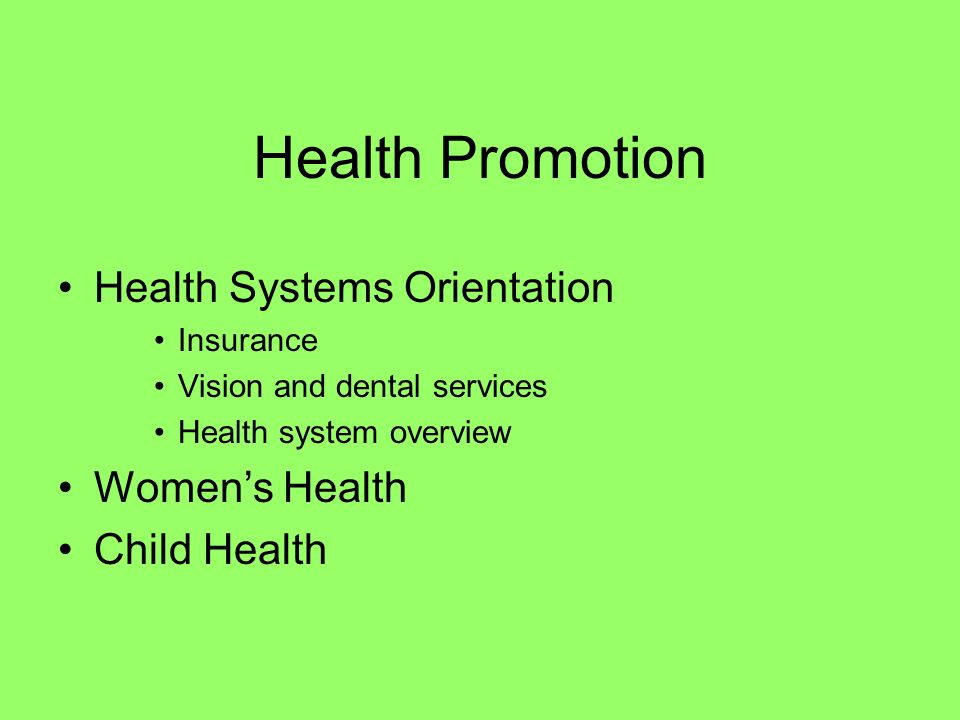 Health Promotion

• Health Systems Orientation
  • Insurance
  • Vision and dental services
  • Health system overview
• Women’s Health
• Child Health